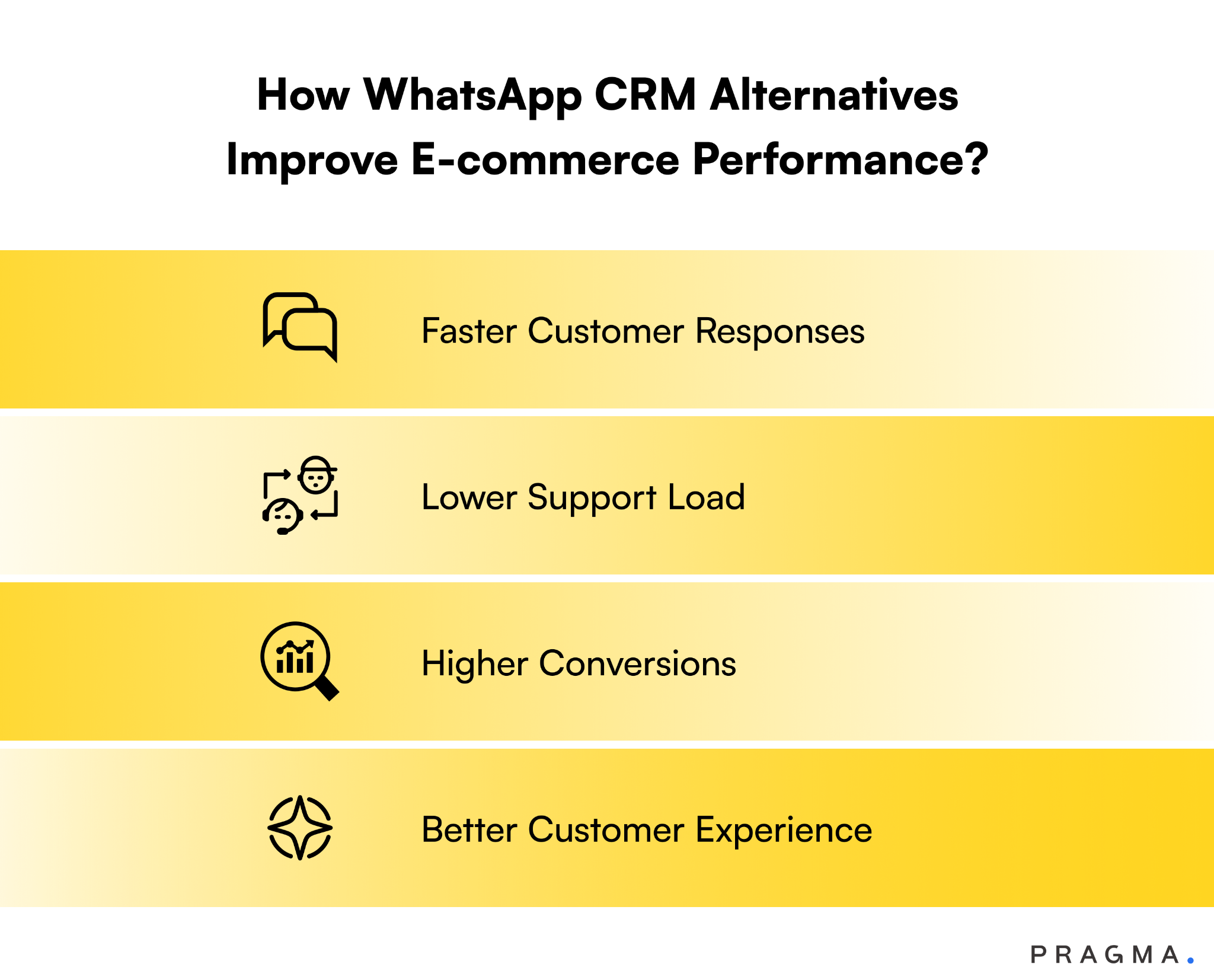 How WhatsApp CRM Alternatives Improve E-commerce Performance?

Faster Customer Responses

Lower Support Load

Higher Conversions

Better Customer Experience

PRAGMA.